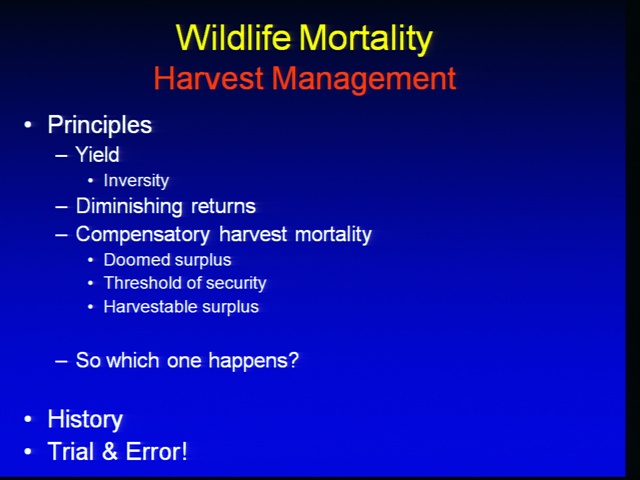 Wildlife Mortality
Harvest Management

• Principles
– Yield
• Inversity
– Diminishing returns
– Compensatory harvest mortality
• Doomed surplus
• Threshold of security
• Harvestable surplus

– So which one happens?

• History
• Trial & Error!